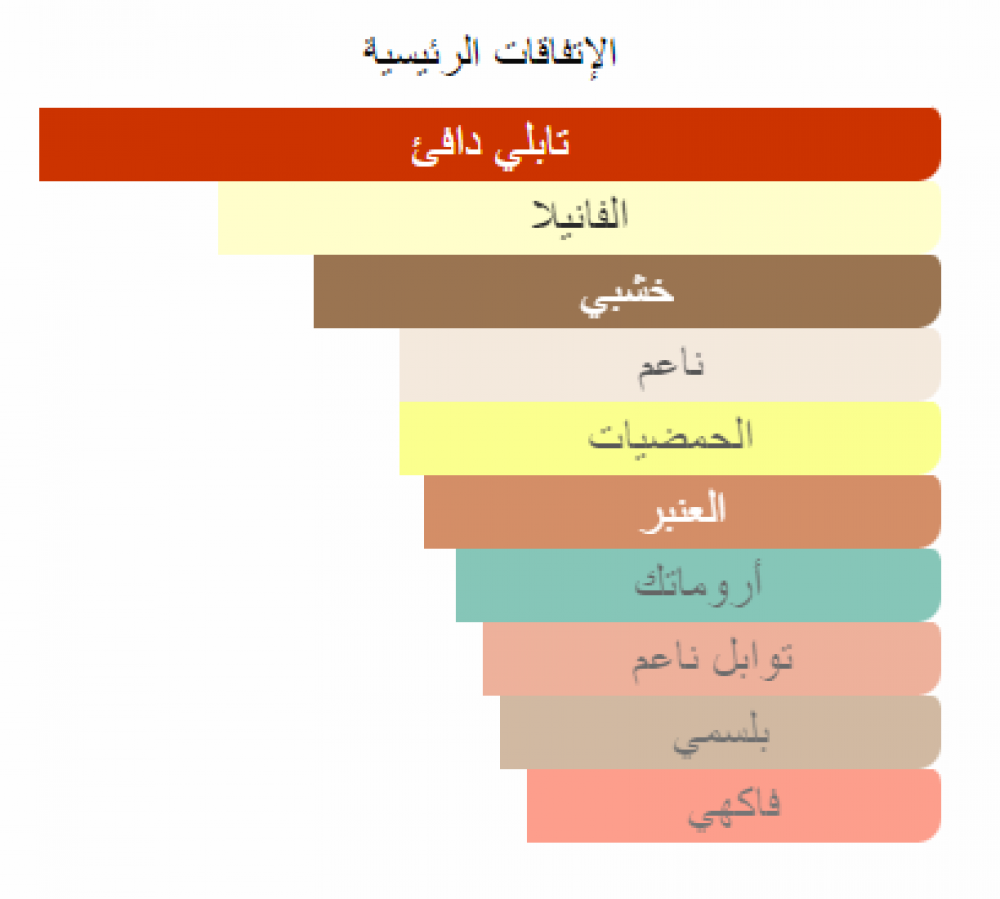 الإتفاقات الرئيسية

تابلي دافئ

الفانيلا

خشبي

ناعم

الحمضيات

العنبر

أروماتك

توابل ناعم

بلسمي

فاكهي